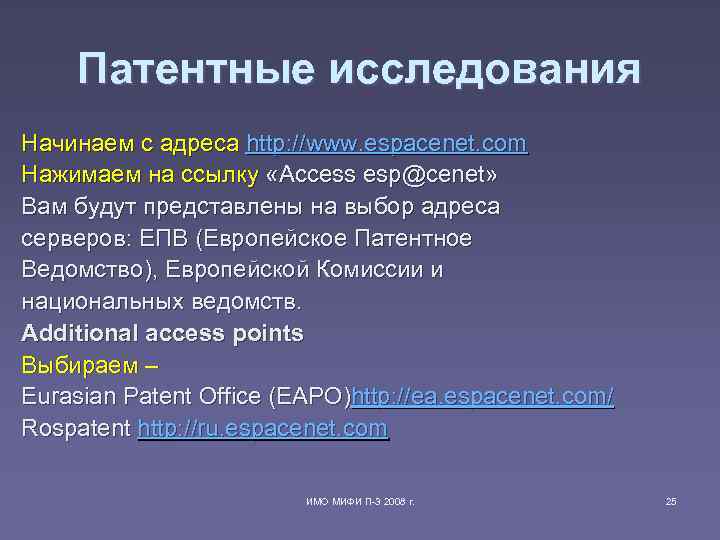 Патентные исследования

Начинаем с адреса http://www.espacenet.com
Нажимаем на ссылку «Access esp@cenet»
Вам будут представлены на выбор адреса серверов: ЕПВ (Европейское Патентное Ведомство), Европейской Комиссии и национальных ведомств.
Additional access points
Выбираем –
Eurasian Patent Office (EAPO)http://ea.espacenet.com/
Rospatent http://ru.espacenet.com

ИМО МИФИ П-3 2008 г.

25